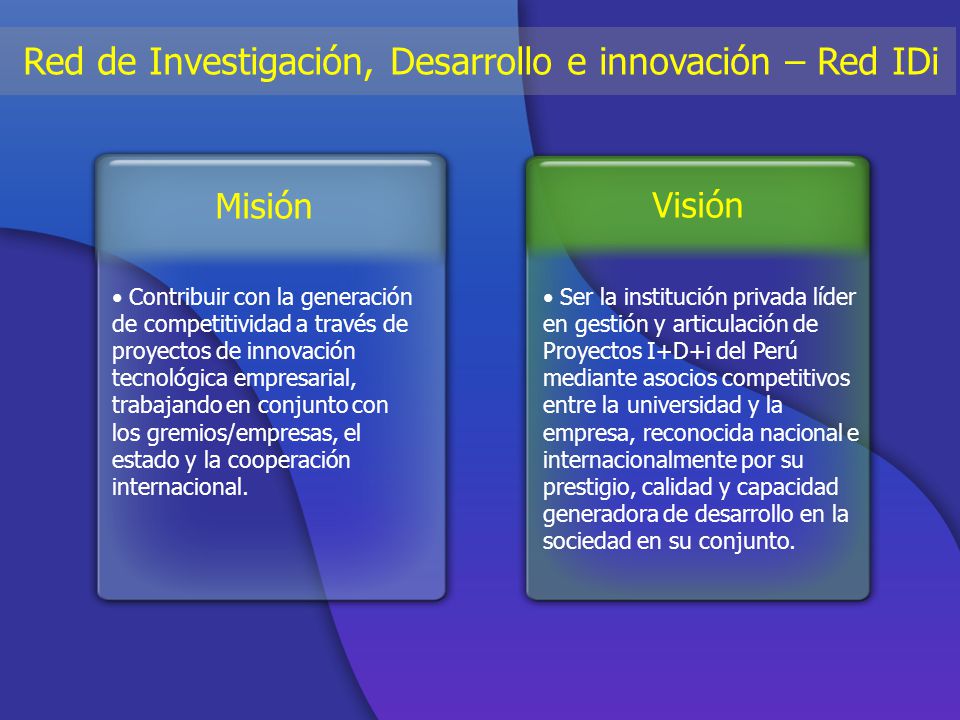 Red de Investigación, Desarrollo e innovación – Red IDi

Misión

• Contribuir con la generación de competitividad a través de proyectos de innovación tecnológica empresarial, trabajando en conjunto con los gremios/empresas, el estado y la cooperación internacional.

Visión

• Ser la institución privada líder en gestión y articulación de Proyectos I+D+i del Perú mediante asocios competitivos entre la universidad y la empresa, reconocida nacional e internacionalmente por su prestigio, calidad y capacidad generadora de desarrollo en la sociedad en su conjunto.